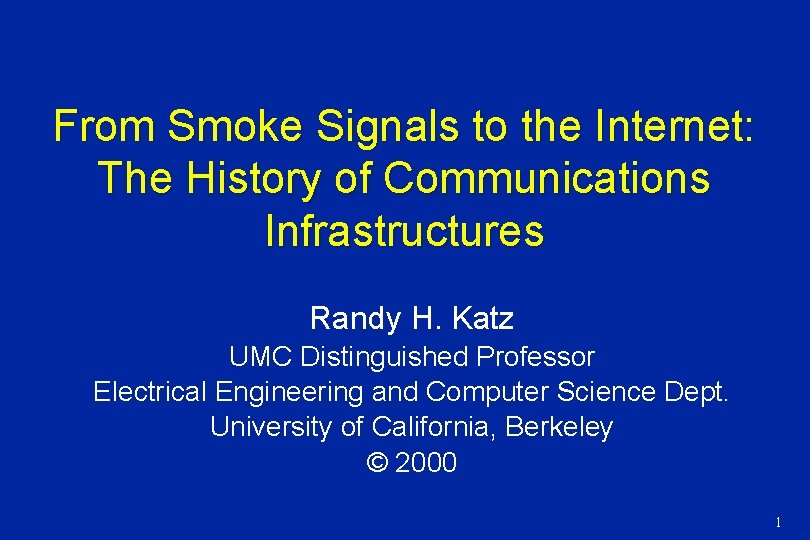 From Smoke Signals to the Internet: The History of Communications Infrastructures

Randy H. Katz
UMC Distinguished Professor
Electrical Engineering and Computer Science Dept.
University of California, Berkeley
© 2000

1